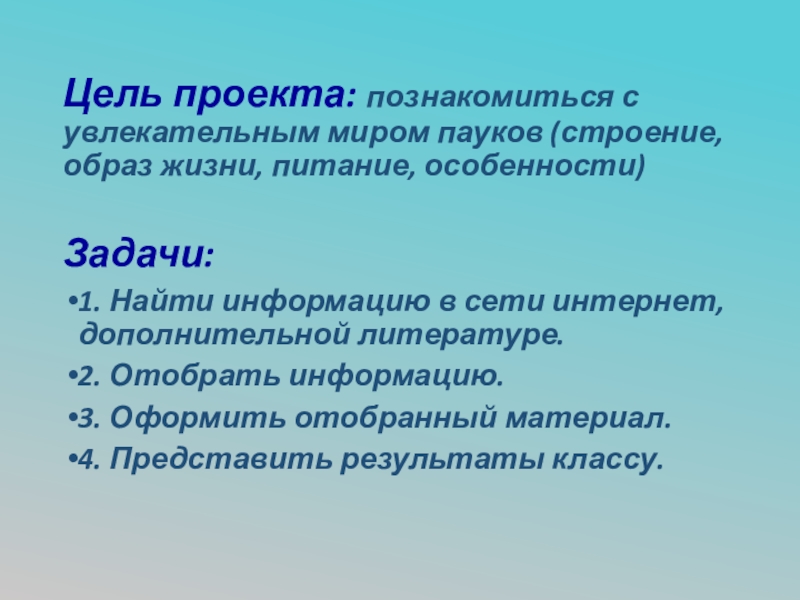 Цель проекта: познакомиться с увлекательным миром пауков (строение, образ жизни, питание, особенности)

Задачи:

•1. Найти информацию в сети интернет, дополнительной литературе.

•2. Отобрать информацию.

•3. Оформить отобранный материал.

•4. Представить результаты классу.